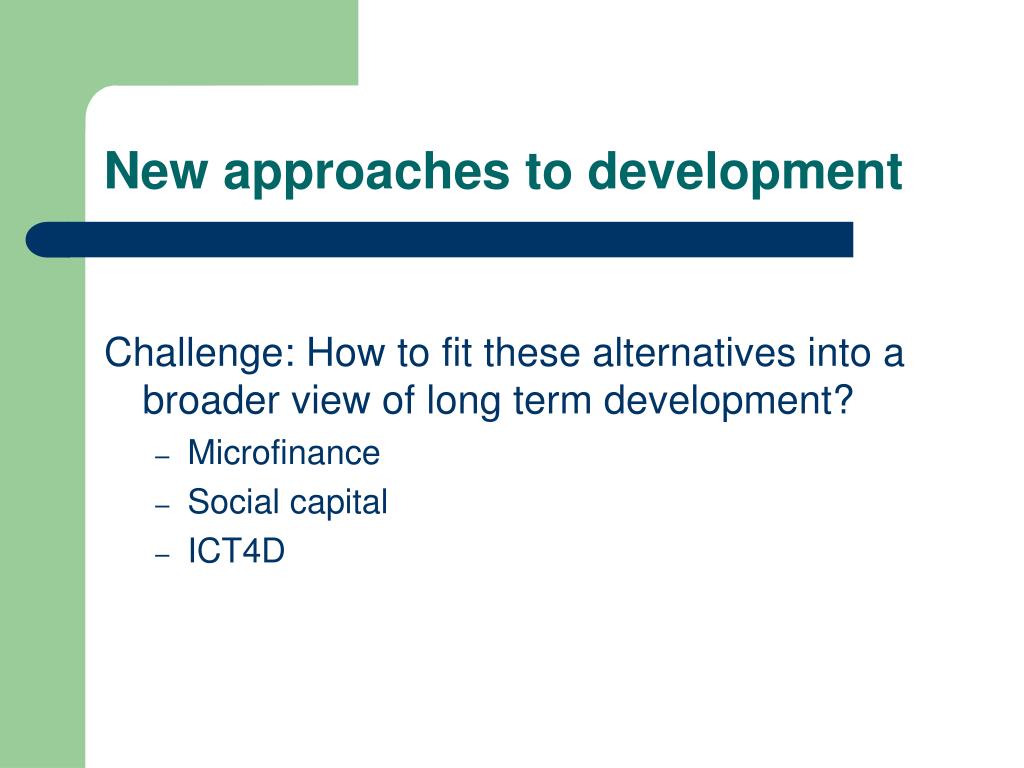 New approaches to development

Challenge: How to fit these alternatives into a broader view of long term development?

– Microfinance
– Social capital
– ICT4D